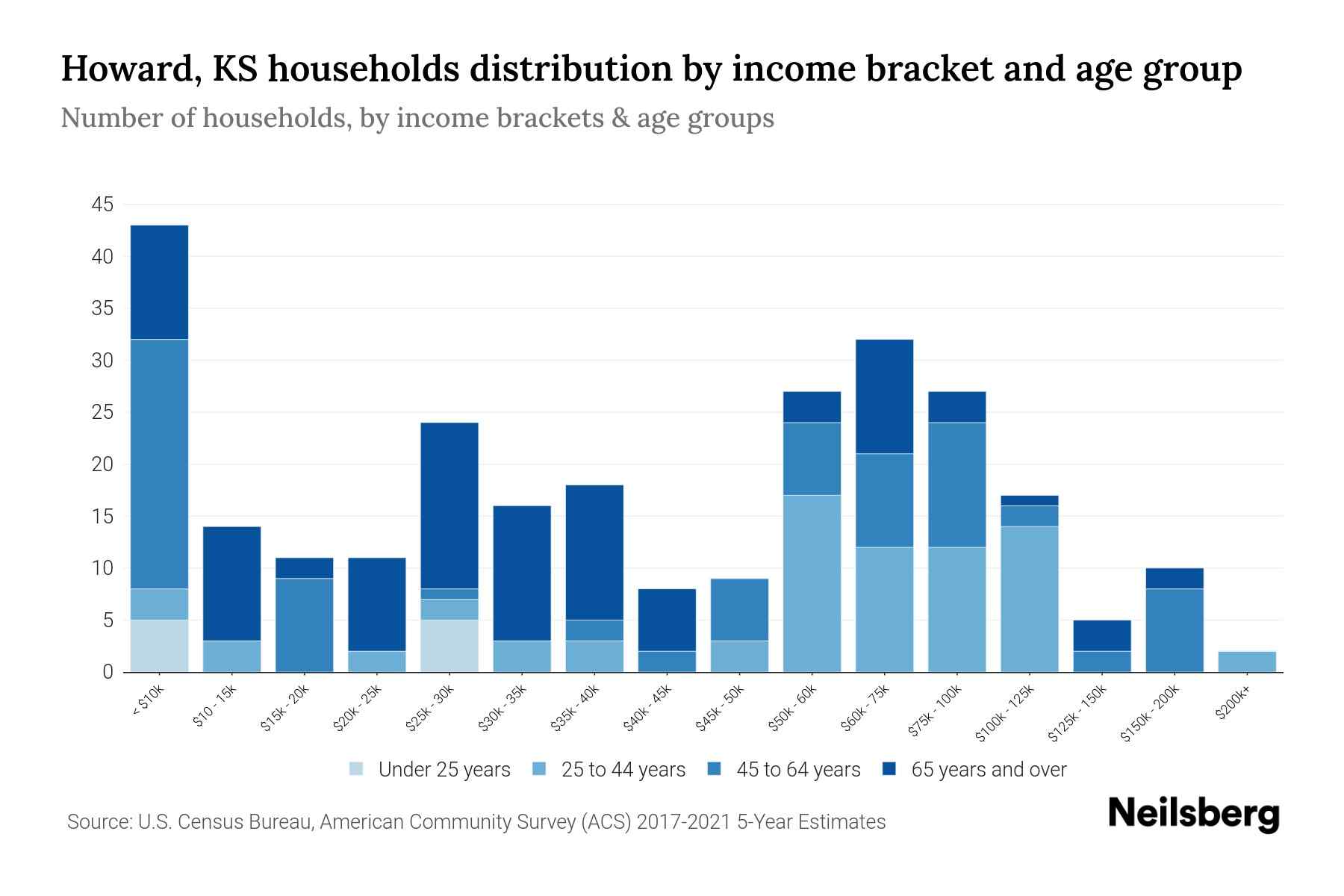 Howard, KS households distribution by income bracket and age group

Number of households, by income brackets & age groups

45
40
35
30
25
20
15
10
5
0

< $10k
$10 - 15k
$15k - 20k
$20k - 25k
$25k - 30k
$30k - 35k
$35k - 40k
$40k - 45k
$45k - 50k
$50k - 60k
$60k - 75k
$75k - 100k
$100k - 125k
$125k - 150k
$150k - 200k
$200k+

Under 25 years
25 to 44 years
45 to 64 years
65 years and over

Source: U.S. Census Bureau, American Community Survey (ACS) 2017-2021 5-Year Estimates

Neilsberg